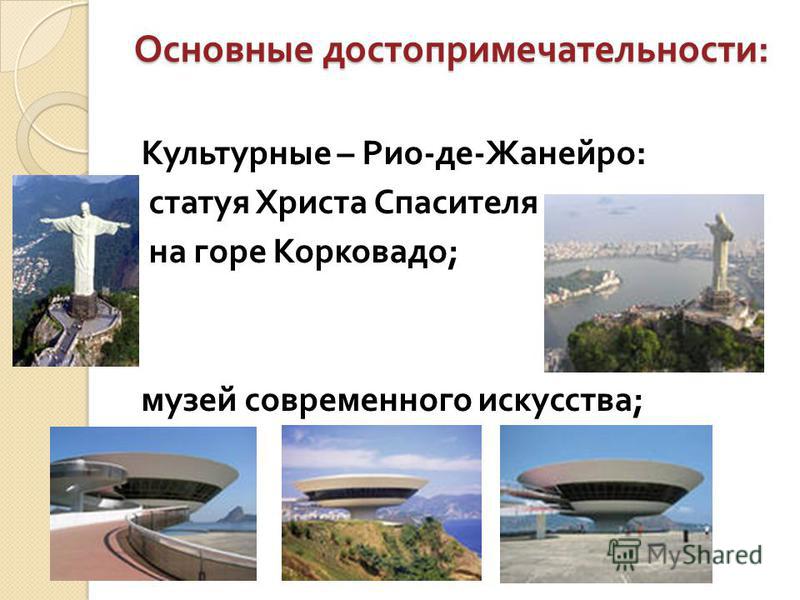 Основные достопримечательности:

Культурные – Рио-де-Жанейро:
статуя Христа Спасителя
на горе Корковадо;

музей современного искусства;

MyShared